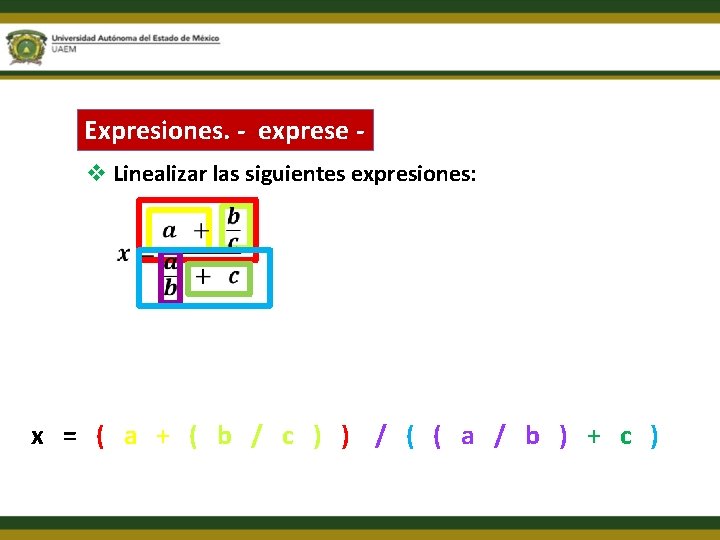 Universidad Autónoma del Estado de México
UAEM

Expresiones. - exprese -

❖ Linealizar las siguientes expresiones:

$x = \frac{a + \frac{b}{c}}{\frac{a}{b} + c}$

x = ( a + ( b / c ) ) / ( ( a / b ) + c )